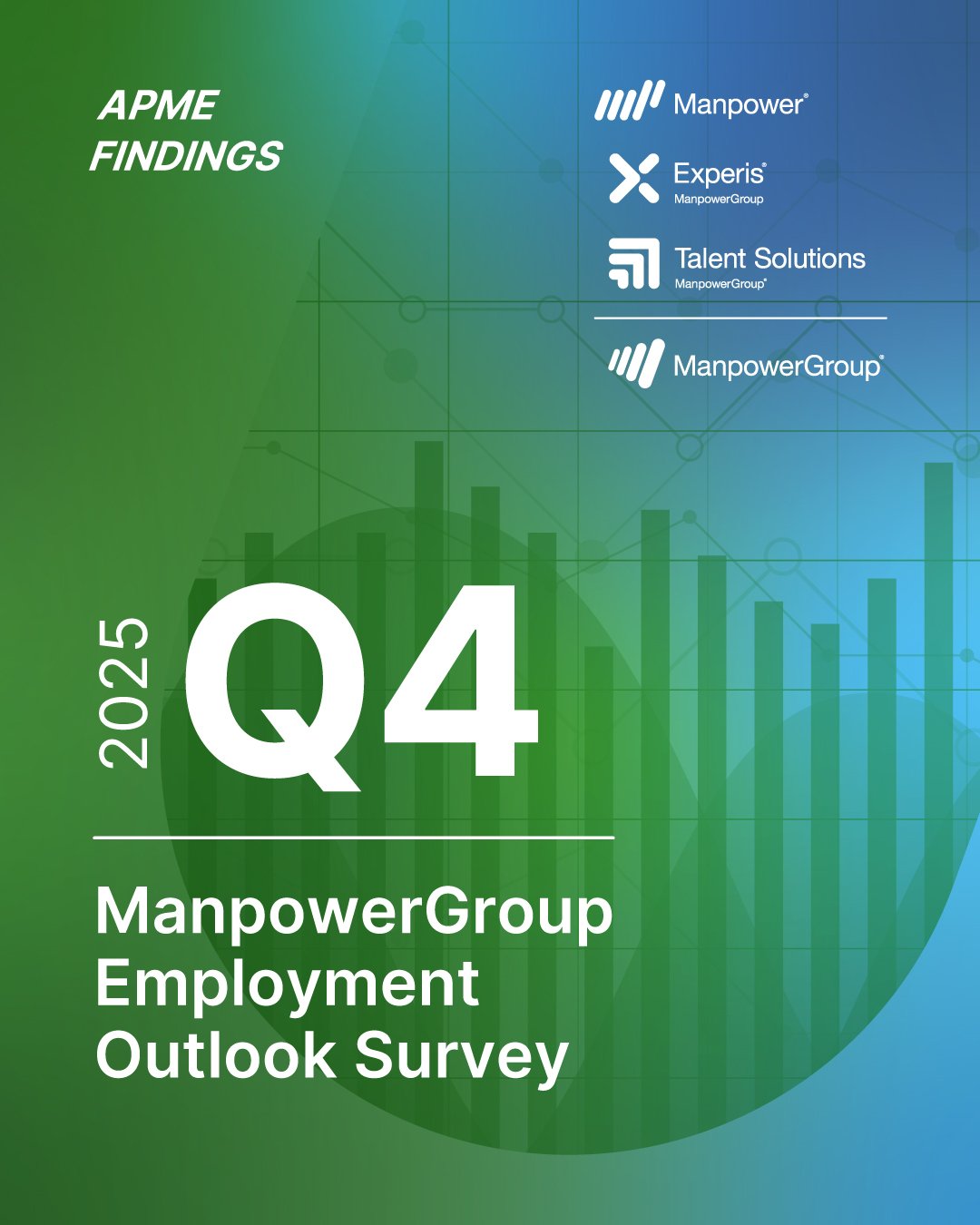 APME FINDINGS

Manpower®

Experis®
ManpowerGroup

Talent Solutions
ManpowerGroup®

ManpowerGroup®

2025 Q4

ManpowerGroup Employment Outlook Survey